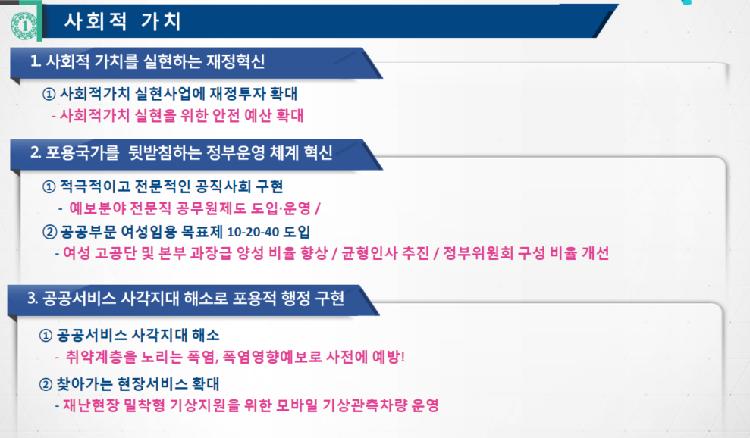 사회적 가치

1. 사회적 가치를 실현하는 재정혁신

① 사회적가치 실현사업에 재정투자 확대
- 사회적가치 실현을 위한 안전 예산 확대

2. 포용국가를 뒷받침하는 정부운영 체계 혁신

① 적극적이고 전문적인 공직사회 구현
- 예보분야 전문직 공무원제도 도입·운영 /

② 공공부문 여성임용 목표제 10-20-40 도입
- 여성 고공단 및 본부 과장급 양성 비율 향상 / 균형인사 추진 / 정부위원회 구성 비율 개선

3. 공공서비스 사각지대 해소로 포용적 행정 구현

① 공공서비스 사각지대 해소
- 취약계층을 노리는 폭염, 폭염영향예보로 사전에 예방!

② 찾아가는 현장서비스 확대
- 재난현장 밀착형 기상지원을 위한 모바일 기상관측차량 운영